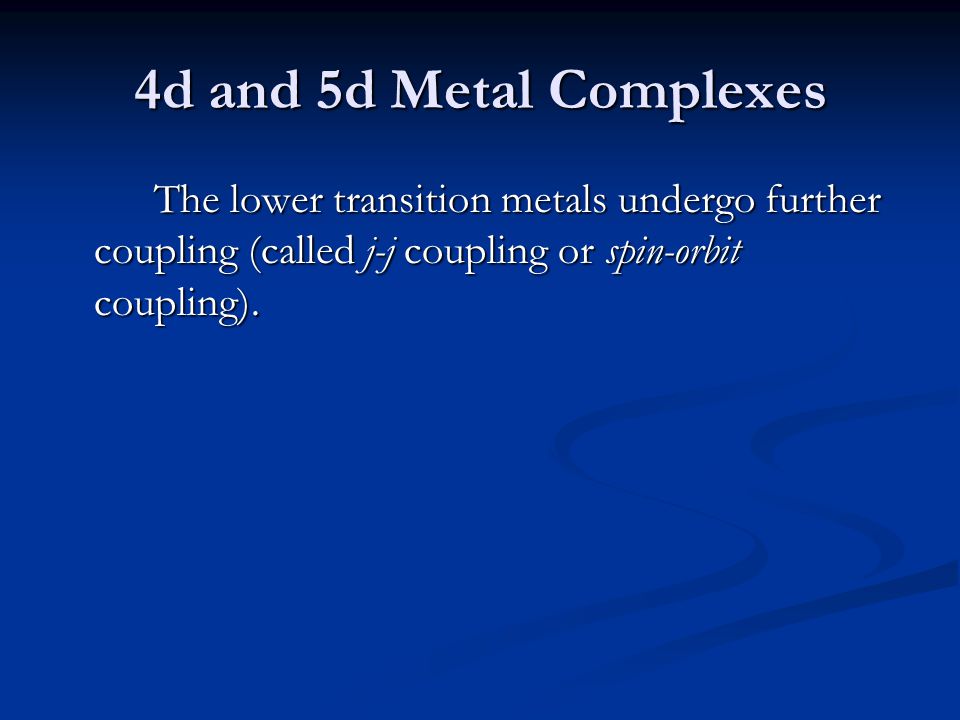 4d and 5d Metal Complexes

The lower transition metals undergo further coupling (called j-j coupling or spin-orbit coupling).